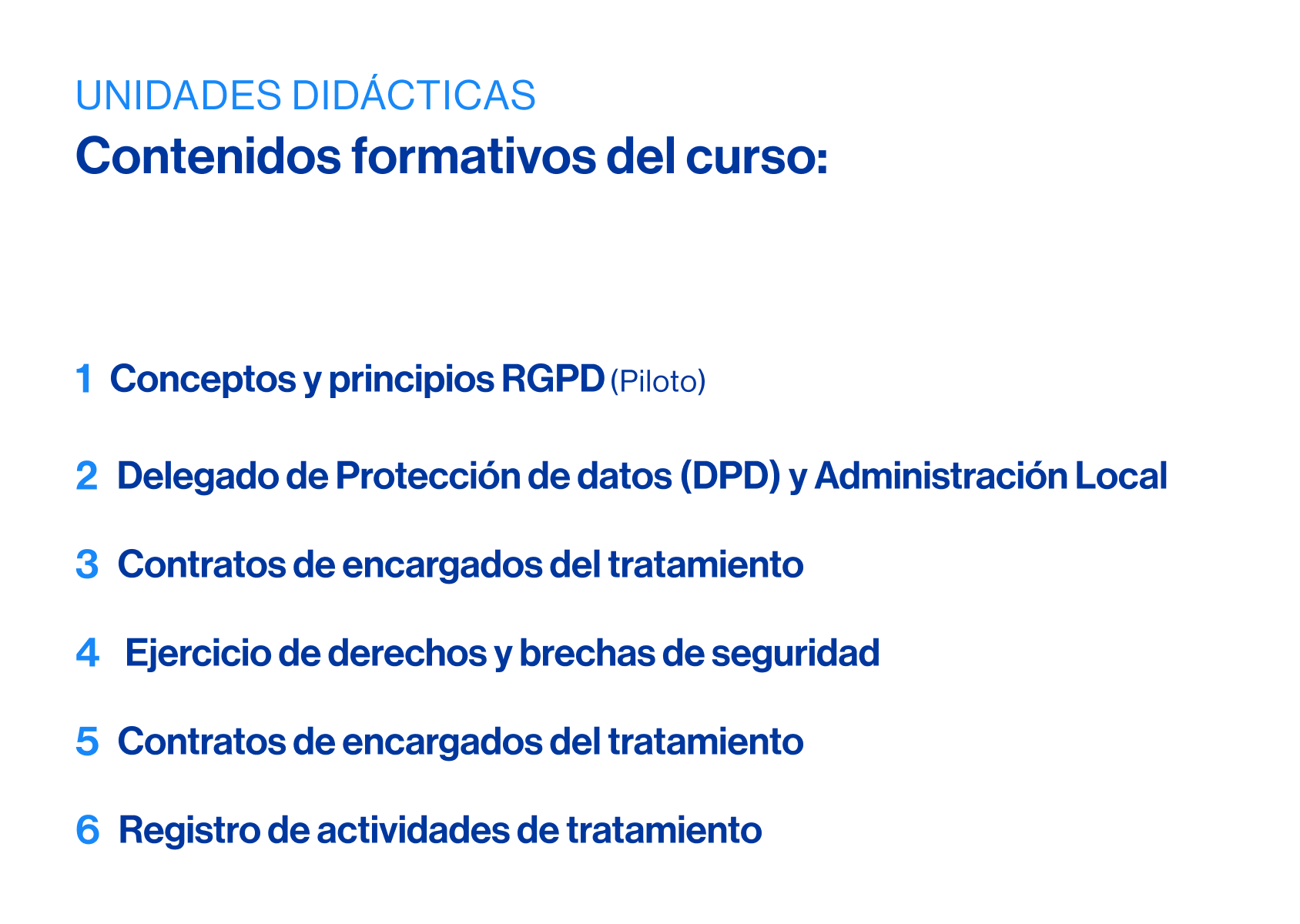 UNIDADES DIDÁCTICAS
Contenidos formativos del curso:

1 Conceptos y principios RGPD (Piloto)

2 Delegado de Protección de datos (DPD) y Administración Local

3 Contratos de encargados del tratamiento

4 Ejercicio de derechos y brechas de seguridad

5 Contratos de encargados del tratamiento

6 Registro de actividades de tratamiento